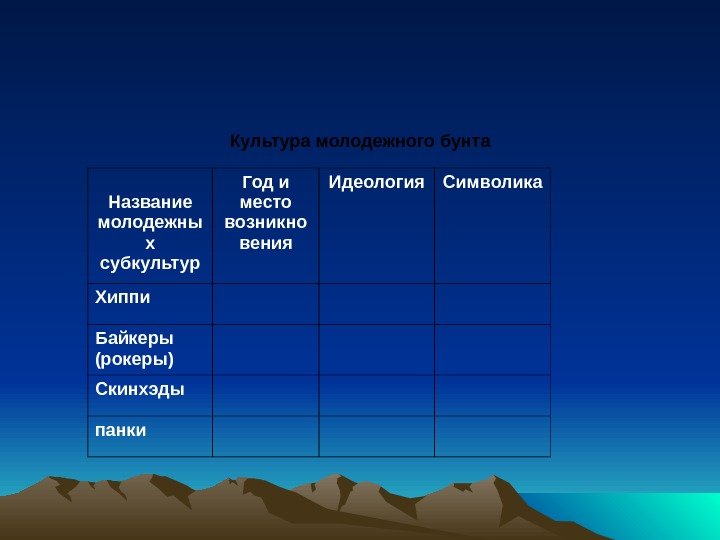 Культура молодежного бунта

| Название молодежных субкультур | Год и место возникновения | Идеология | Символика |
|---|---|---|---|
| Хиппи | | | |
| Байкеры (рокеры) | | | |
| Скинхэды | | | |
| панки | | | |